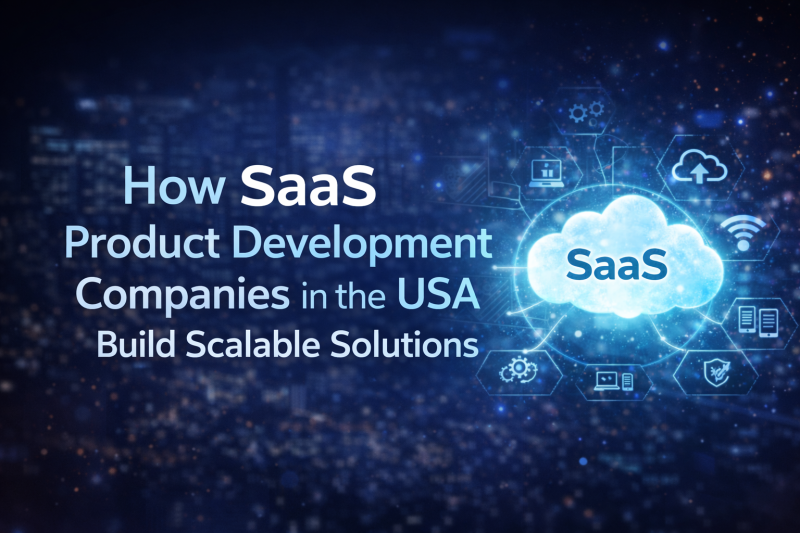 How SaaS
Product Development
Companies in the USA
Build Scalable Solutions

SaaS